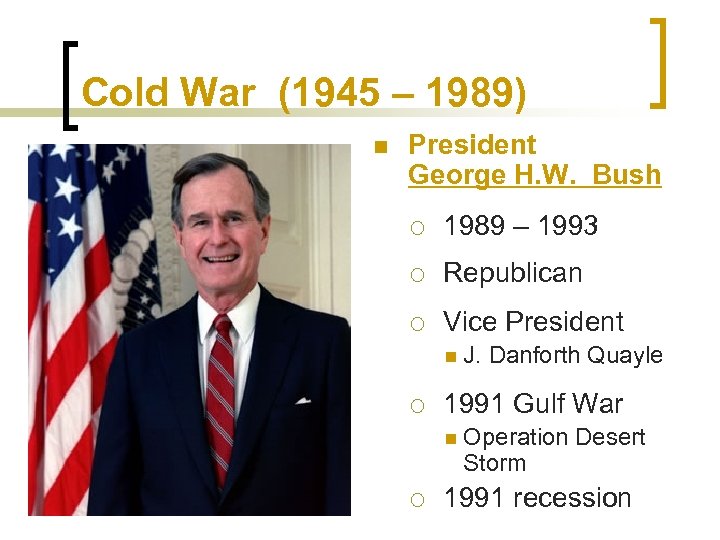 Cold War (1945 – 1989)

President George H.W. Bush

1989 – 1993

Republican

Vice President

J. Danforth Quayle

1991 Gulf War

Operation Desert Storm

1991 recession